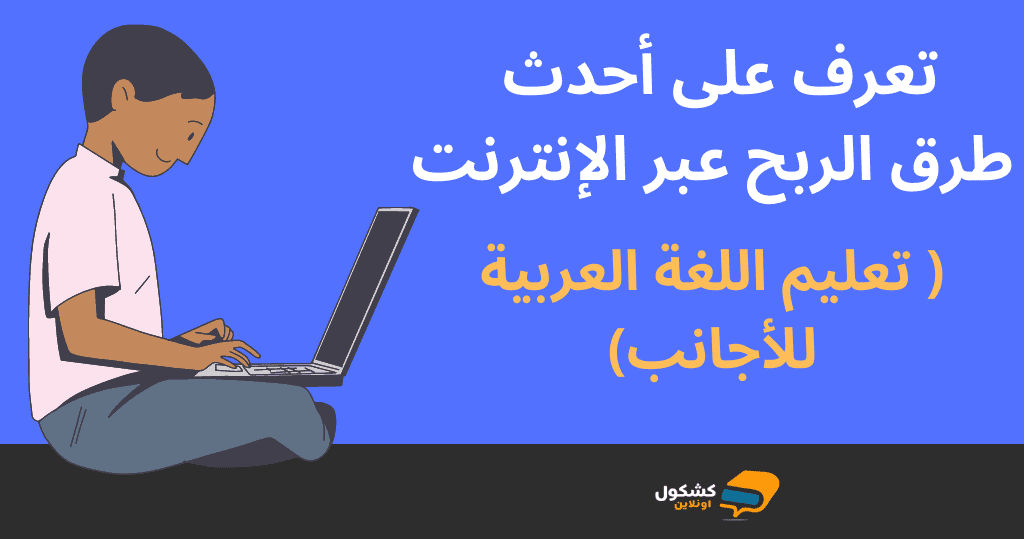 تعرف على أحدث طرق الربح عبر الإنترنت

( تعليم اللغة العربية للأجانب)

كشكول
اونلاين